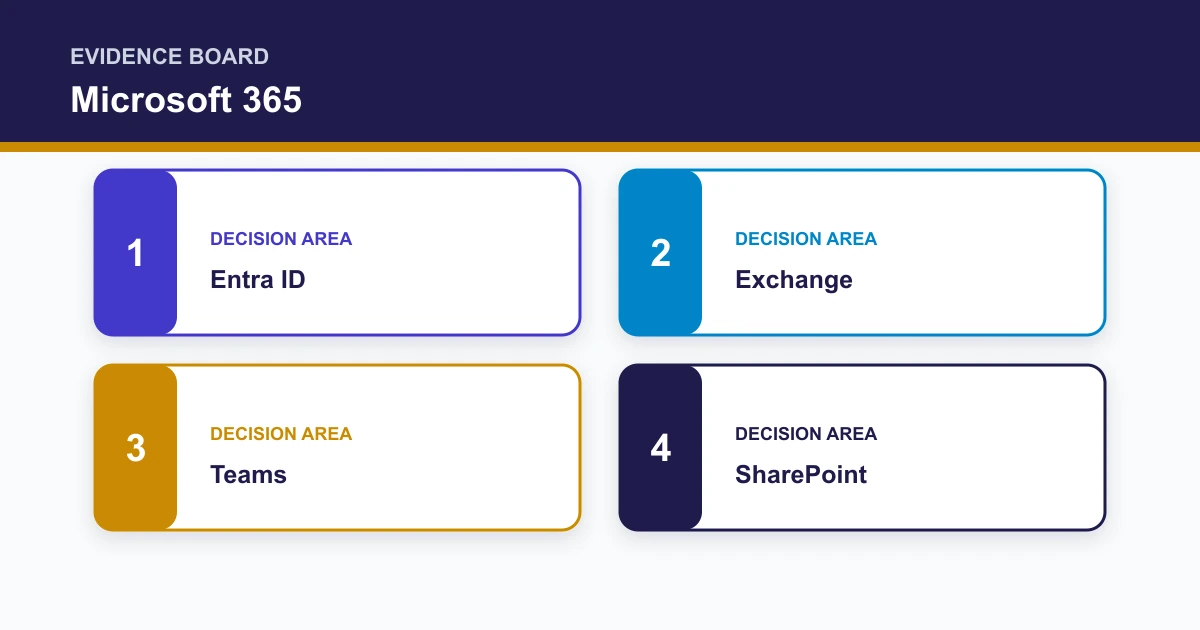 EVIDENCE BOARD
Microsoft 365

1
DECISION AREA
Entra ID

2
DECISION AREA
Exchange

3
DECISION AREA
Teams

4
DECISION AREA
SharePoint